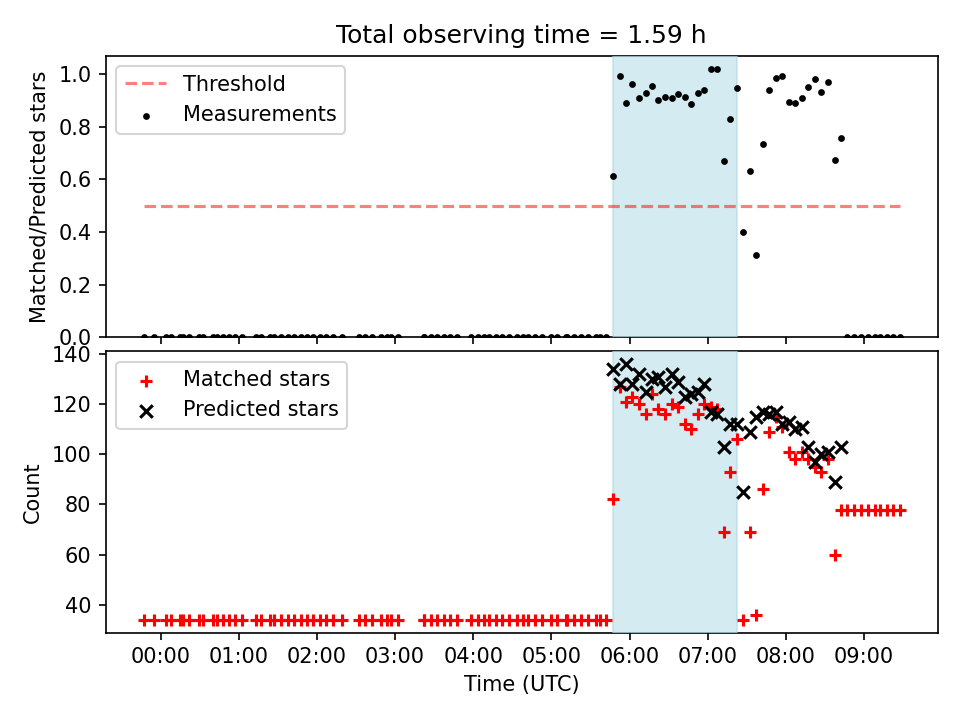 Total observing time = 1.59 h

Threshold
Measurements

Matched/Predicted stars

1.0
0.8
0.6
0.4
0.2
0.0

Matched stars
Predicted stars

Count

140
120
100
80
60
40

00:00
01:00
02:00
03:00
04:00
05:00
06:00
07:00
08:00
09:00

Time (UTC)